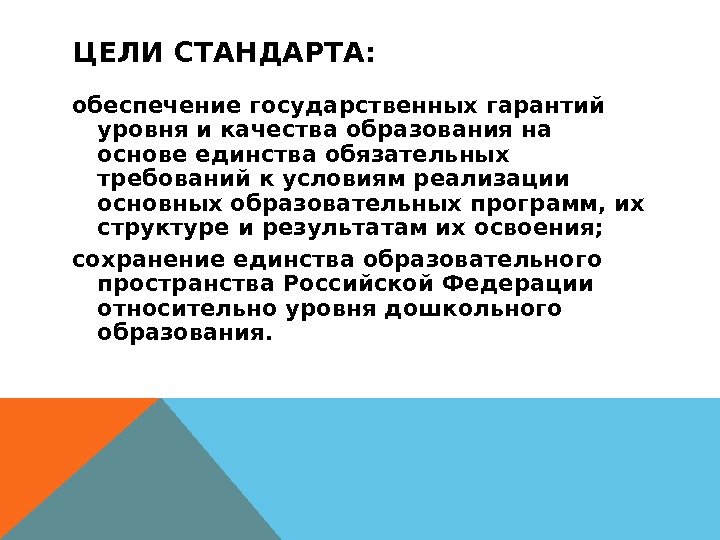 ЦЕЛИ СТАНДАРТА:

обеспечение государственных гарантий уровня и качества образования на основе единства обязательных требований к условиям реализации основных образовательных программ, их структуре и результатам их освоения;

сохранение единства образовательного пространства Российской Федерации относительно уровня дошкольного образования.